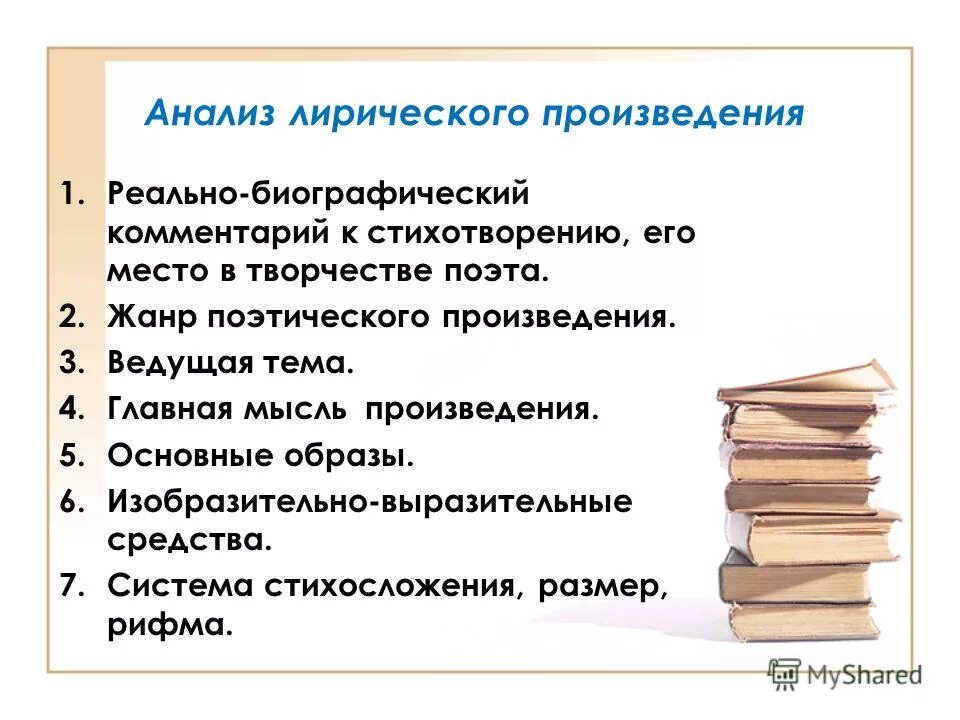 Анализ лирического произведения

1. Реально-биографический комментарий к стихотворению, его место в творчестве поэта.
2. Жанр поэтического произведения.
3. Ведущая тема.
4. Главная мысль произведения.
5. Основные образы.
6. Изобразительно-выразительные средства.
7. Система стихосложения, размер, рифма.

MyShared